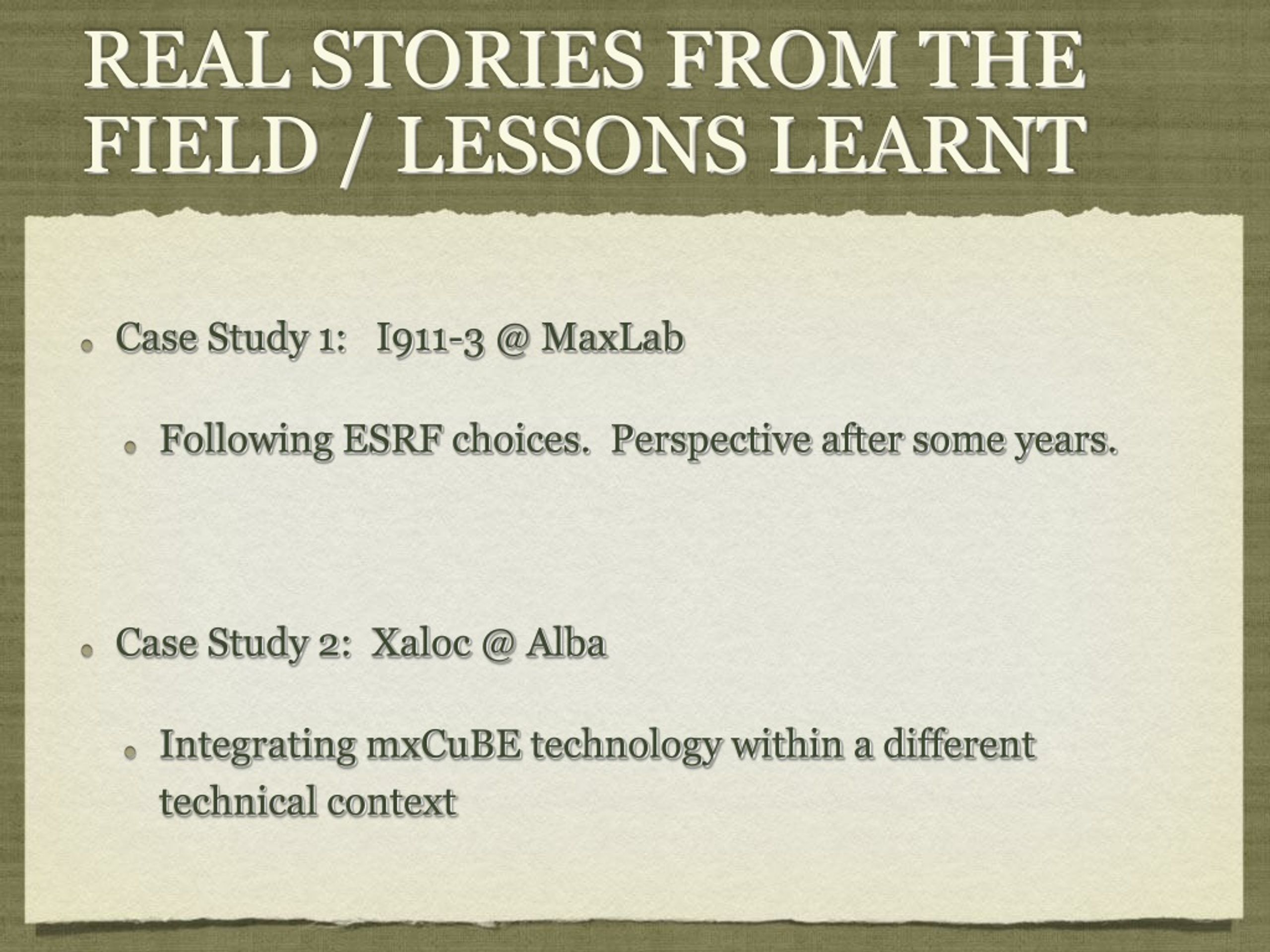 REAL STORIES FROM THE FIELD / LESSONS LEARNT

Case Study 1: I911-3 @ MaxLab

Following ESRF choices. Perspective after some years.

Case Study 2: Xaloc @ Alba

Integrating mxCuBE technology within a different technical context